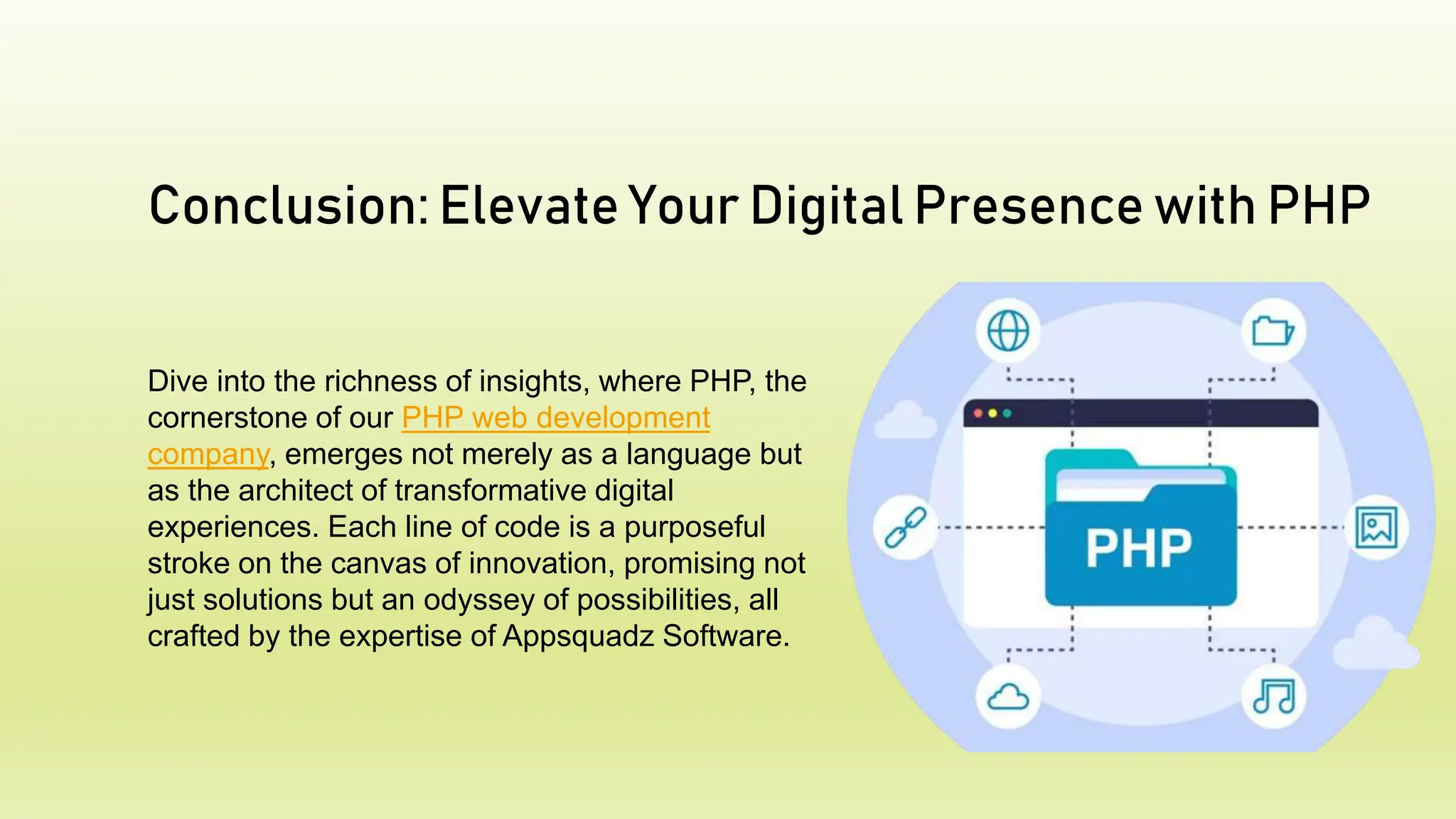 Conclusion: Elevate Your Digital Presence with PHP

Dive into the richness of insights, where PHP, the cornerstone of our PHP web development company, emerges not merely as a language but as the architect of transformative digital experiences. Each line of code is a purposeful stroke on the canvas of innovation, promising not just solutions but an odyssey of possibilities, all crafted by the expertise of Appsquadz Software.

PHP